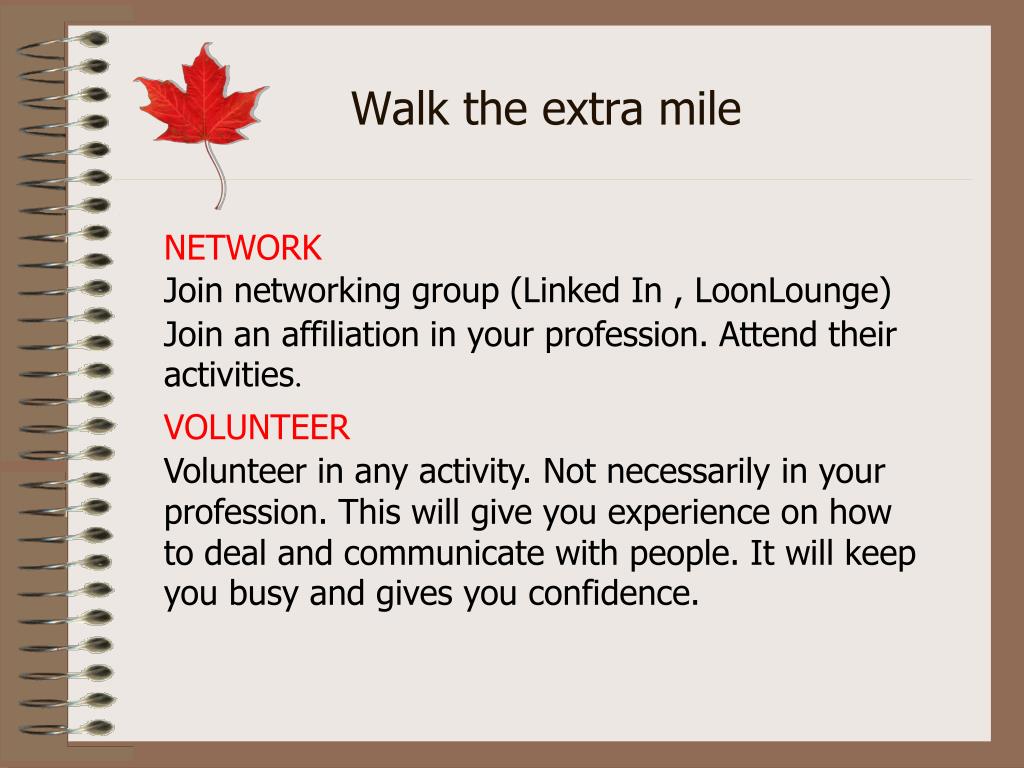 Walk the extra mile

NETWORK
Join networking group (Linked In , LoonLounge)
Join an affiliation in your profession. Attend their activities.

VOLUNTEER
Volunteer in any activity. Not necessarily in your profession. This will give you experience on how to deal and communicate with people. It will keep you busy and gives you confidence.